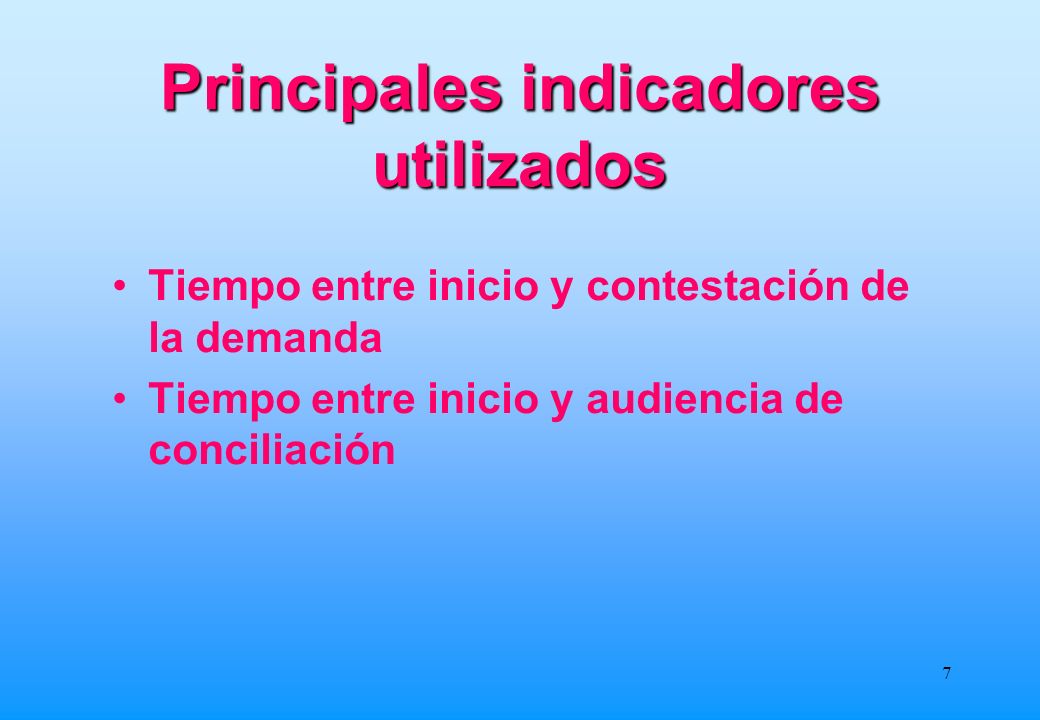 Principales indicadores utilizados

• Tiempo entre inicio y contestación de la demanda
• Tiempo entre inicio y audiencia de conciliación

7